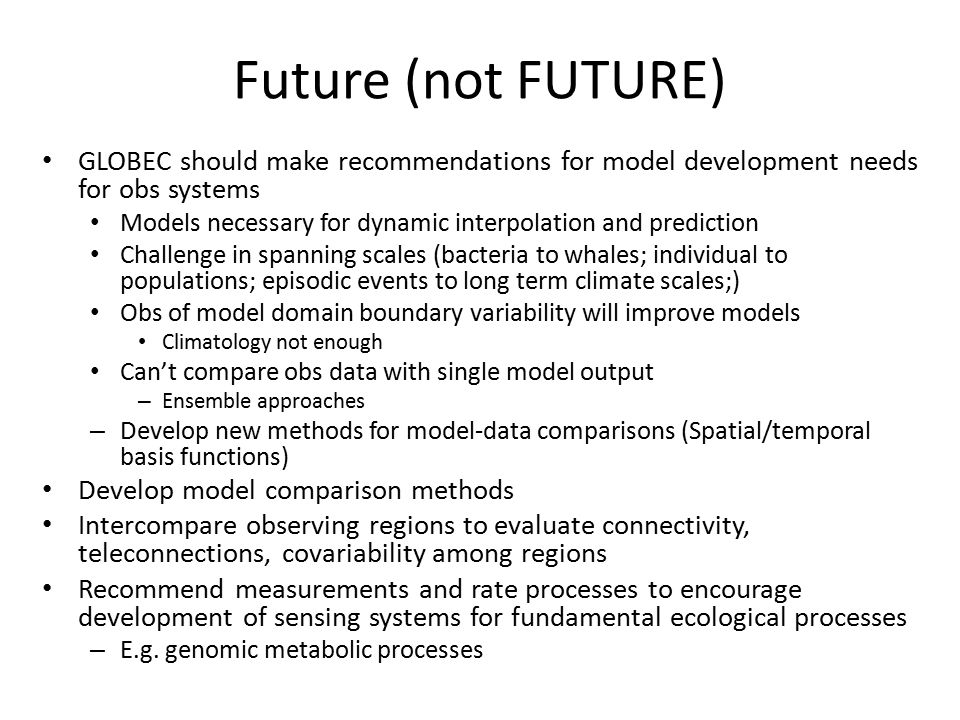 Future (not FUTURE)

• GLOBEC should make recommendations for model development needs for obs systems
  • Models necessary for dynamic interpolation and prediction
  • Challenge in spanning scales (bacteria to whales; individual to populations; episodic events to long term climate scales;)
  • Obs of model domain boundary variability will improve models
    • Climatology not enough
  • Can't compare obs data with single model output
    – Ensemble approaches
  – Develop new methods for model-data comparisons (Spatial/temporal basis functions)
• Develop model comparison methods
• Intercompare observing regions to evaluate connectivity, teleconnections, covariability among regions
• Recommend measurements and rate processes to encourage development of sensing systems for fundamental ecological processes
  – E.g. genomic metabolic processes